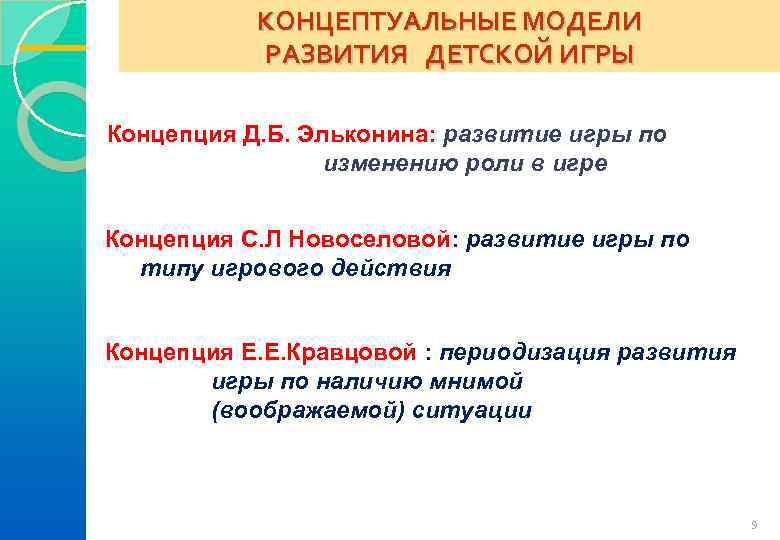 КОНЦЕПТУАЛЬНЫЕ МОДЕЛИ РАЗВИТИЯ ДЕТСКОЙ ИГРЫ

Концепция Д.Б. Эльконина: развитие игры по изменению роли в игре

Концепция С.Л Новоселовой: развитие игры по типу игрового действия

Концепция Е.Е.Кравцовой : периодизация развития игры по наличию мнимой (воображаемой) ситуации

9